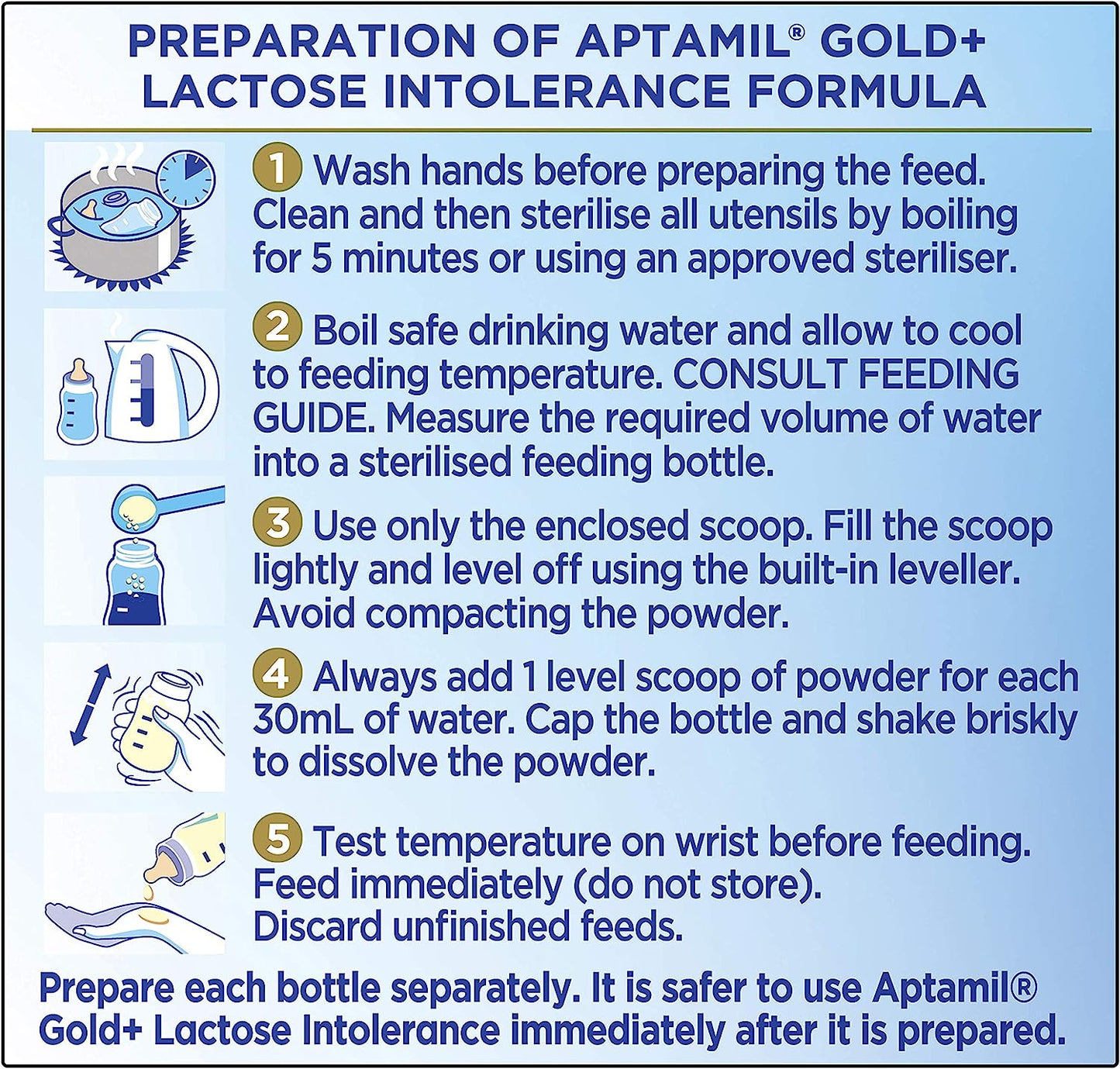 PREPARATION OF APTAMIL® GOLD+ LACTOSE INTOLERANCE FORMULA

1 Wash hands before preparing the feed. Clean and then sterilise all utensils by boiling for 5 minutes or using an approved steriliser.

2 Boil safe drinking water and allow to cool to feeding temperature. CONSULT FEEDING GUIDE. Measure the required volume of water into a sterilised feeding bottle.

3 Use only the enclosed scoop. Fill the scoop lightly and level off using the built-in leveller. Avoid compacting the powder.

4 Always add 1 level scoop of powder for each 30mL of water. Cap the bottle and shake briskly to dissolve the powder.

5 Test temperature on wrist before feeding. Feed immediately (do not store). Discard unfinished feeds.

Prepare each bottle separately. It is safer to use Aptamil® Gold+ Lactose Intolerance immediately after it is prepared.